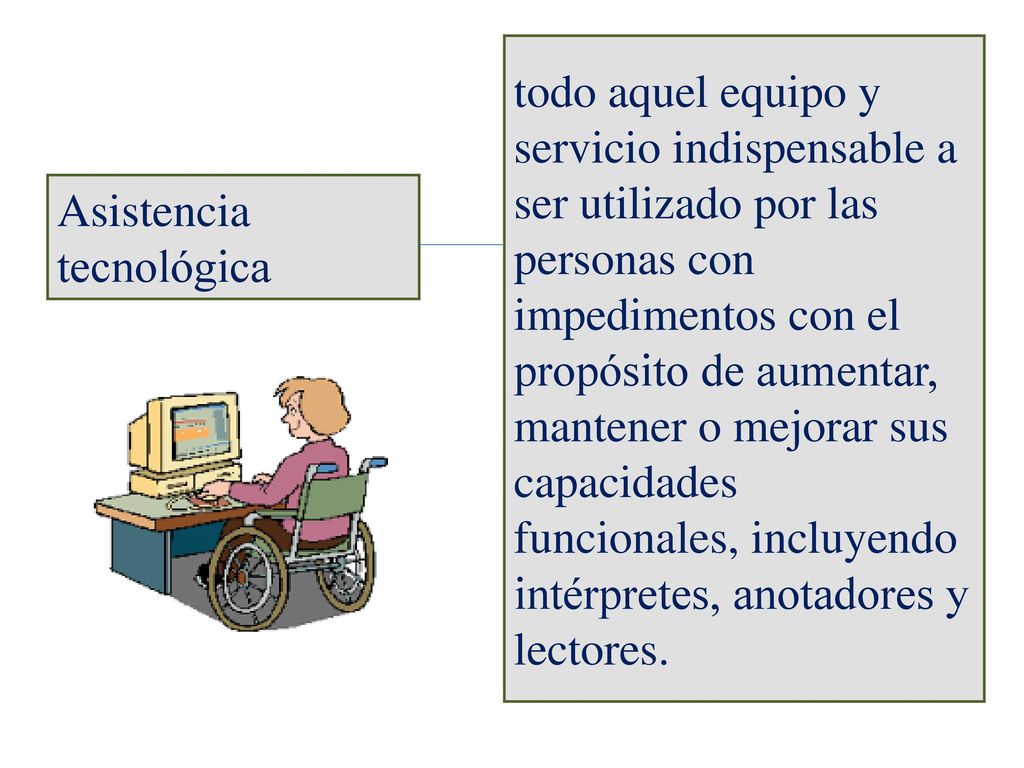 Asistencia tecnológica

todo aquel equipo y servicio indispensable a ser utilizado por las personas con impedimentos con el propósito de aumentar, mantener o mejorar sus capacidades funcionales, incluyendo intérpretes, anotadores y lectores.